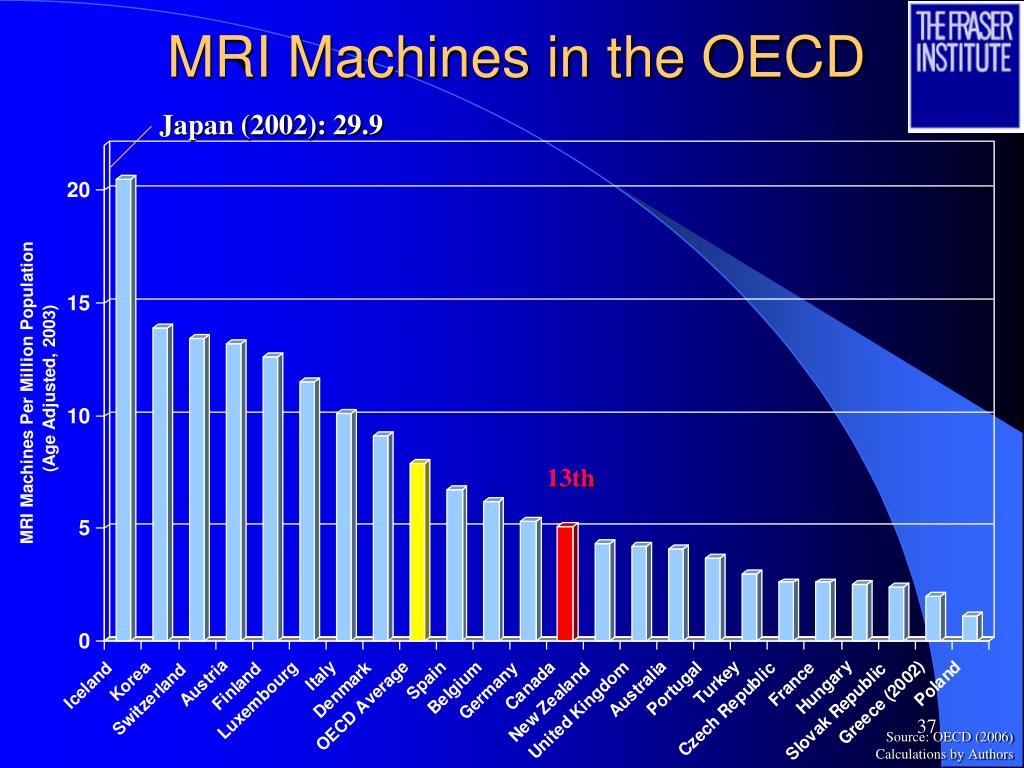 MRI Machines in the OECD

THE FRASER INSTITUTE

Japan (2002): 29.9

MRI Machines Per Million Population (Age Adjusted, 2003)

20
15
10
5
0

13th

Iceland
Korea
Switzerland
Austria
Finland
Luxembourg
Italy
Denmark
OECD Average
Spain
Belgium
Germany
Canada
New Zealand
United Kingdom
Australia
Portugal
Turkey
Czech Republic
France
Hungary
Slovak Republic
Greece (2002)
Poland

37

Source: OECD (2006)
Calculations by Authors